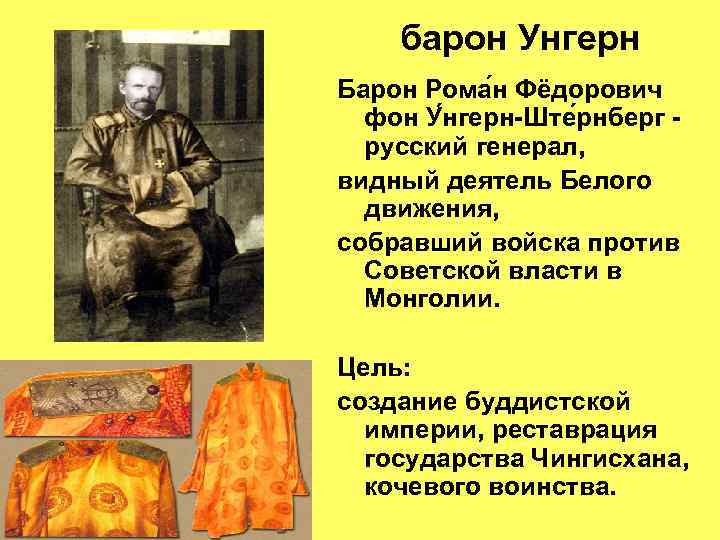 барон Унгерн

Барон Рома́н Фёдорович фон У́нгерн-Ште́рнберг - русский генерал,

видный деятель Белого движения,

собравший войска против Советской власти в Монголии.

Цель:

создание буддистской империи, реставрация государства Чингисхана, кочевого воинства.